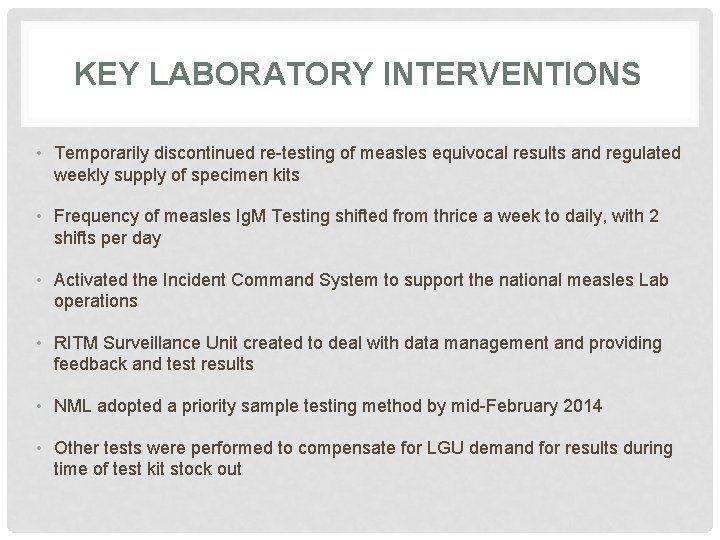 KEY LABORATORY INTERVENTIONS

• Temporarily discontinued re-testing of measles equivocal results and regulated weekly supply of specimen kits

• Frequency of measles IgM Testing shifted from thrice a week to daily, with 2 shifts per day

• Activated the Incident Command System to support the national measles Lab operations

• RITM Surveillance Unit created to deal with data management and providing feedback and test results

• NML adopted a priority sample testing method by mid-February 2014

• Other tests were performed to compensate for LGU demand for results during time of test kit stock out